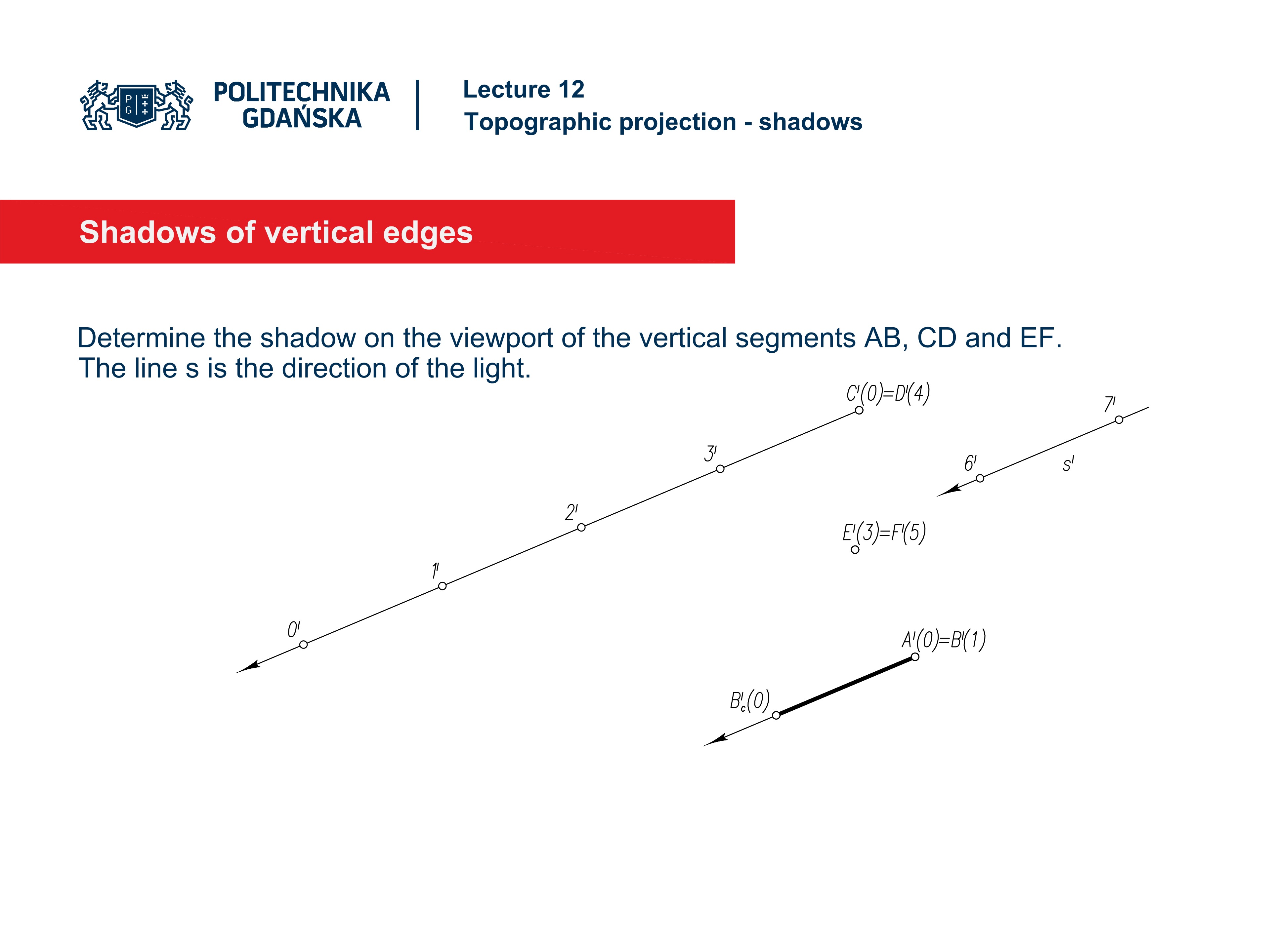 P G

POLITECHNIKA GDAŃSKA

Lecture 12
Topographic projection - shadows

Shadows of vertical edges

Determine the shadow on the viewport of the vertical segments AB, CD and EF. The line s is the direction of the light.

$C'(0)=D'(4)$

$7'$

$3'$

$6'$

$s'$

$2'$

$E'(3)=F'(5)$

$1'$

$0'$

$A'(0)=B'(1)$

$B'_c(0)$